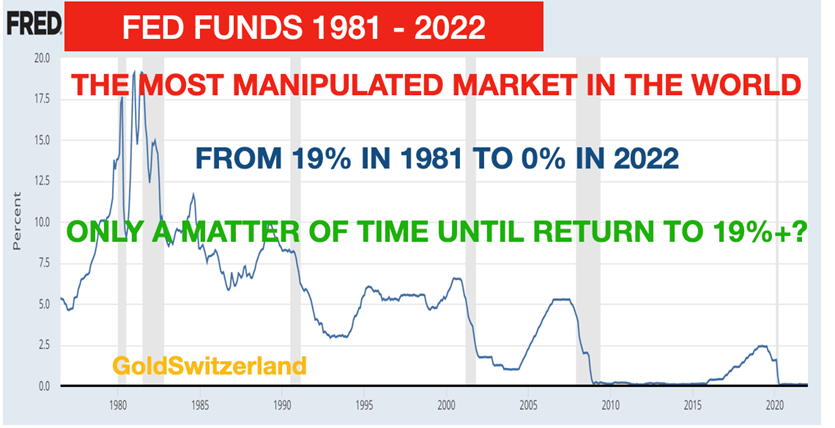 FRED

FED FUNDS 1981 - 2022

THE MOST MANIPULATED MARKET IN THE WORLD

FROM 19% IN 1981 TO 0% IN 2022

ONLY A MATTER OF TIME UNTIL RETURN TO 19%+?

GoldSwitzerland

Percent

20.0
17.5
15.0
12.5
10.0
7.5
5.0
2.5
0.0

1980
1985
1990
1995
2000
2005
2010
2015
2020